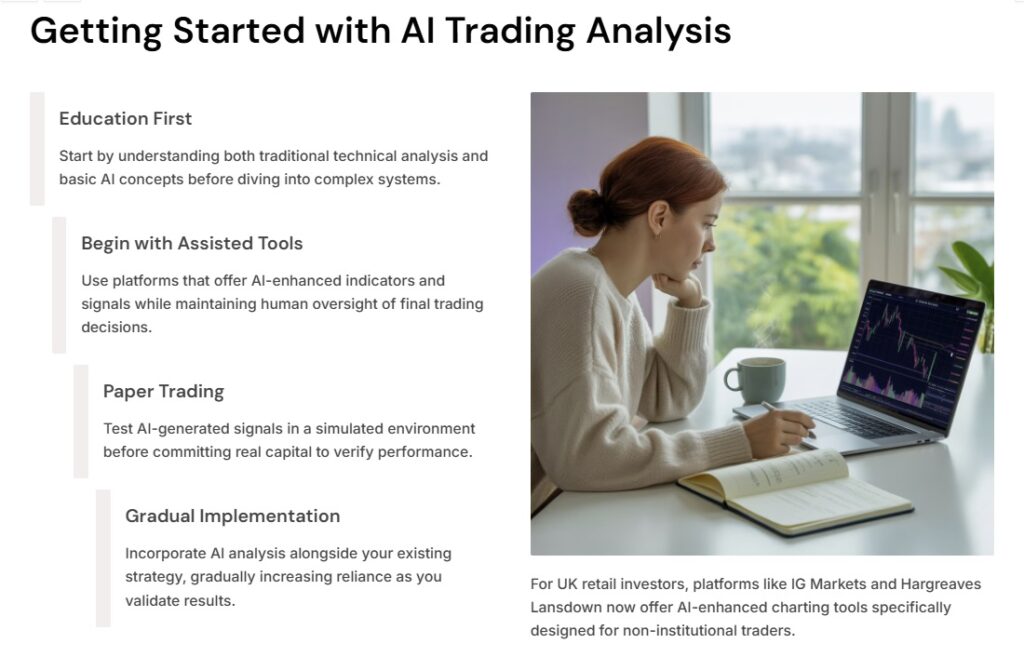 Getting Started with AI Trading Analysis

Education First

Start by understanding both traditional technical analysis and basic AI concepts before diving into complex systems.

Begin with Assisted Tools

Use platforms that offer AI-enhanced indicators and signals while maintaining human oversight of final trading decisions.

Paper Trading

Test AI-generated signals in a simulated environment before committing real capital to verify performance.

Gradual Implementation

Incorporate AI analysis alongside your existing strategy, gradually increasing reliance as you validate results.

For UK retail investors, platforms like IG Markets and Hargreaves Lansdown now offer AI-enhanced charting tools specifically designed for non-institutional traders.